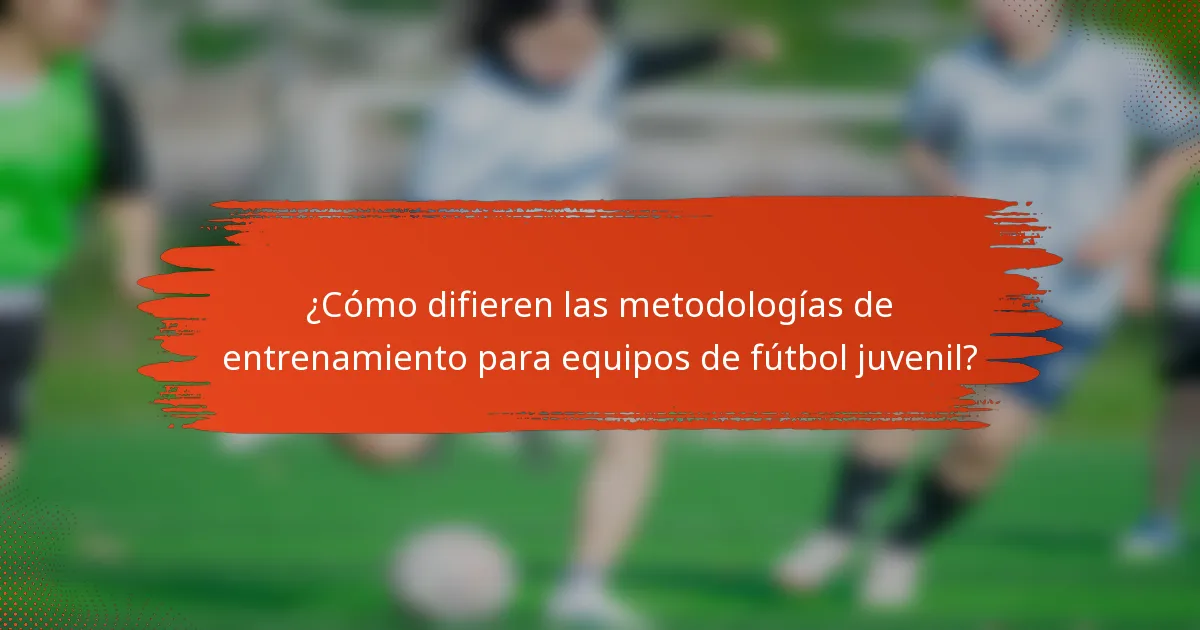 ¿Cómo difieren las metodologías de entrenamiento para equipos de fútbol juvenil?